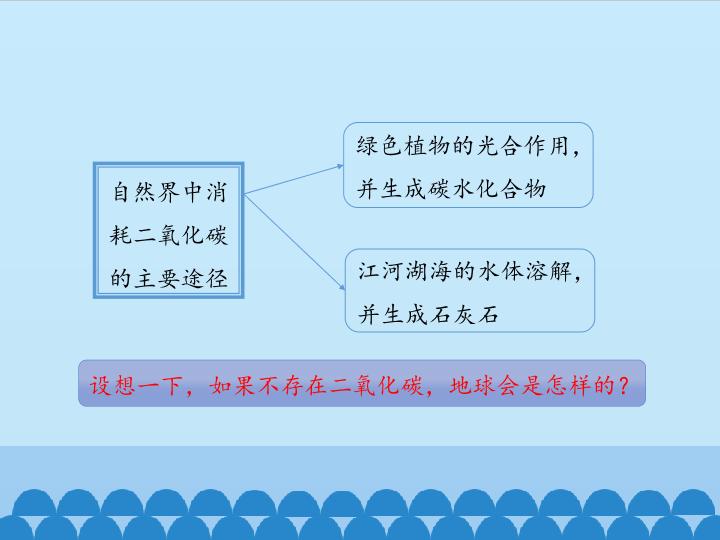 自然界中消耗二氧化碳的主要途径

绿色植物的光合作用，并生成碳水化合物

江河湖海的水体溶解，并生成石灰石

设想一下，如果不存在二氧化碳，地球会是怎样的？